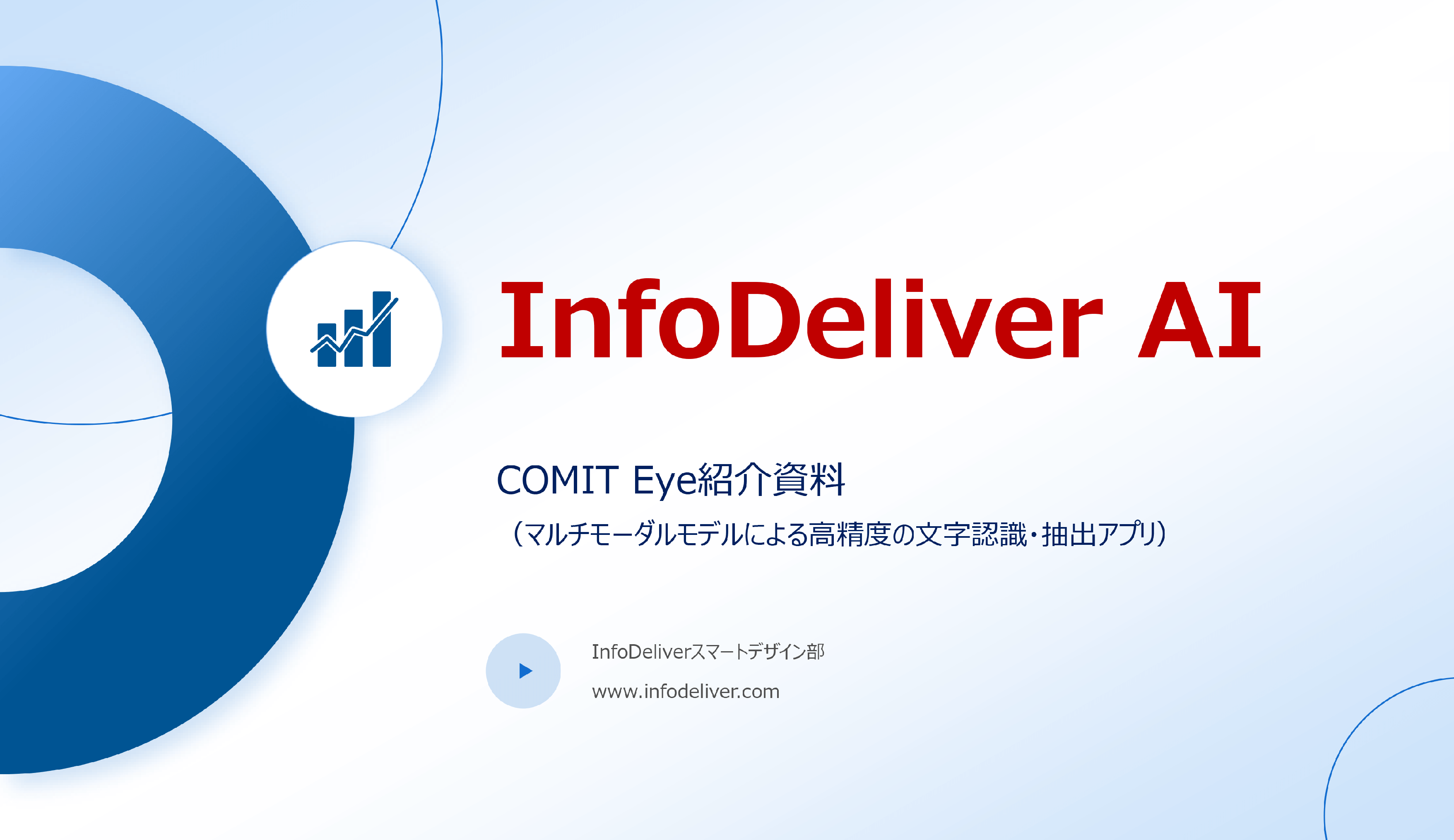 InfoDeliver AI

COMIT Eye紹介資料

（マルチモーダルモデルによる高精度の文字認識・抽出アプリ）

InfoDeliverスマートデザイン部

www.infodeliver.com